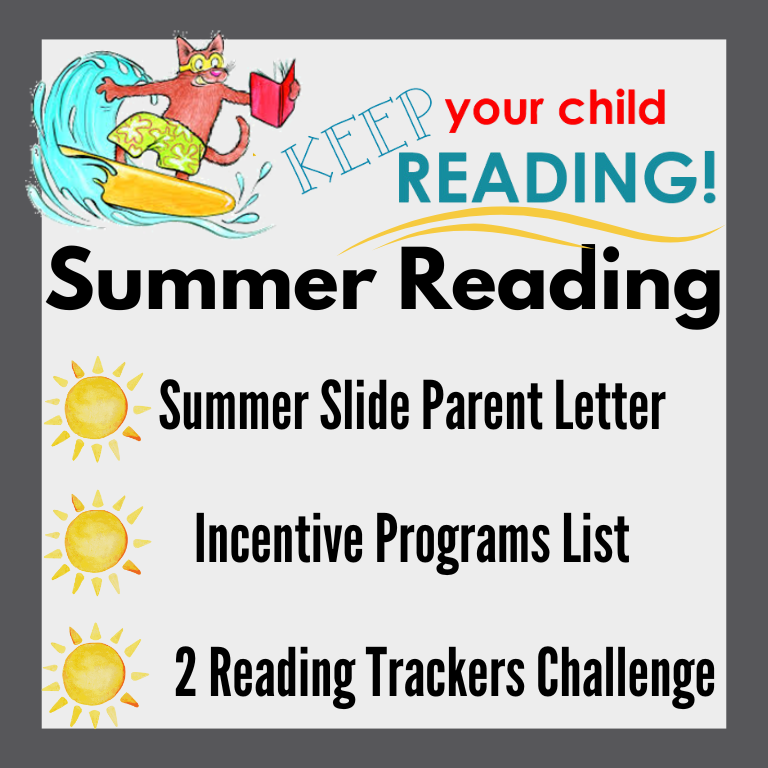 KEEP your child READING!

Summer Reading

Summer Slide Parent Letter

Incentive Programs List

2 Reading Trackers Challenge